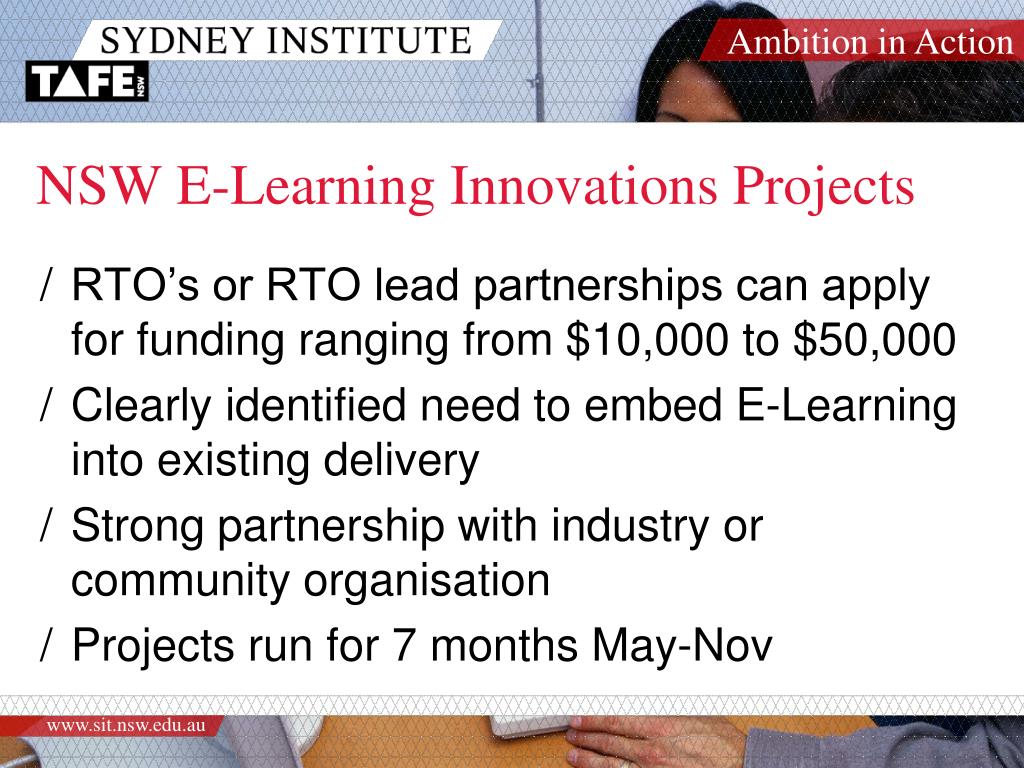 SYDNEY INSTITUTE

TAFE NSW

Ambition in Action

NSW E-Learning Innovations Projects

/ RTO’s or RTO lead partnerships can apply for funding ranging from \$10,000 to \$50,000

/ Clearly identified need to embed E-Learning into existing delivery

/ Strong partnership with industry or community organisation

/ Projects run for 7 months May-Nov

www.sit.nsw.edu.au